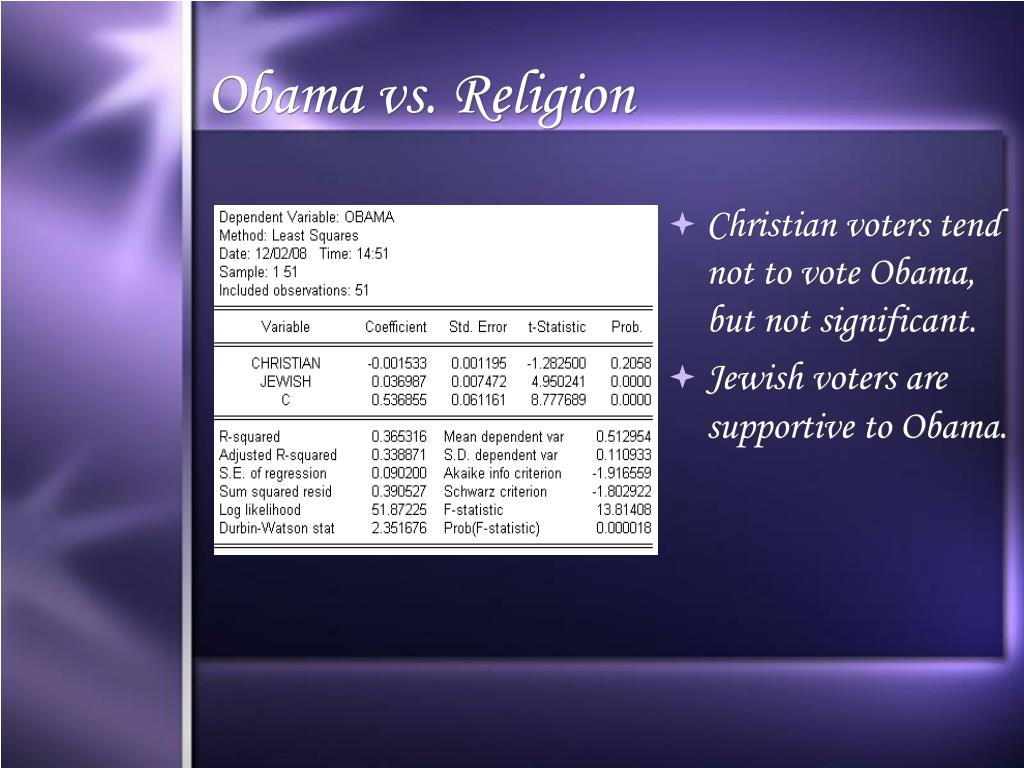 Obama vs. Religion

Dependent Variable: OBAMA
Method: Least Squares
Date: 12/02/08 Time: 14:51
Sample: 1 51
Included observations: 51

| Variable | Coefficient | Std. Error | t-Statistic | Prob. |
|---|---|---|---|---|
| CHRISTIAN | -0.001533 | 0.001195 | -1.282500 | 0.2058 |
| JEWISH | 0.036987 | 0.007472 | 4.950241 | 0.0000 |
| C | 0.536855 | 0.061161 | 8.777689 | 0.0000 |

| | | | |
|---|---|---|---|
| R-squared | 0.365316 | Mean dependent var | 0.512954 |
| Adjusted R-squared | 0.338871 | S.D. dependent var | 0.110933 |
| S.E. of regression | 0.090200 | Akaike info criterion | -1.916559 |
| Sum squared resid | 0.390527 | Schwarz criterion | -1.802922 |
| Log likelihood | 51.87225 | F-statistic | 13.81408 |
| Durbin-Watson stat | 2.351676 | Prob(F-statistic) | 0.000018 |

Christian voters tend not to vote Obama, but not significant.

Jewish voters are supportive to Obama.